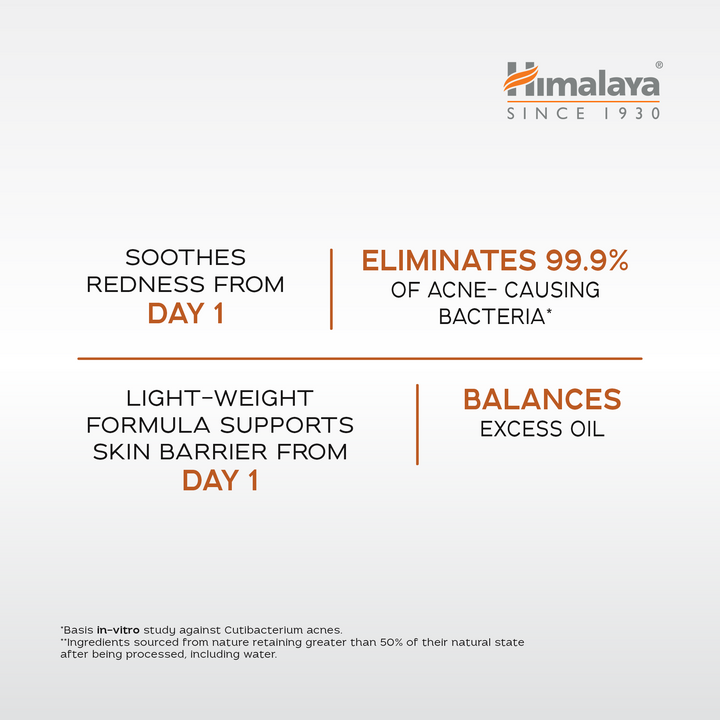 Himalaya®
SINCE 1930

SOOTHES REDNESS FROM DAY 1

ELIMINATES 99.9% OF ACNE- CAUSING BACTERIA*

LIGHT-WEIGHT FORMULA SUPPORTS SKIN BARRIER FROM DAY 1

BALANCES EXCESS OIL

*Basis in-vitro study against Cutibacterium acnes.
**Ingredients sourced from nature retaining greater than 50% of their natural state after being processed, including water.